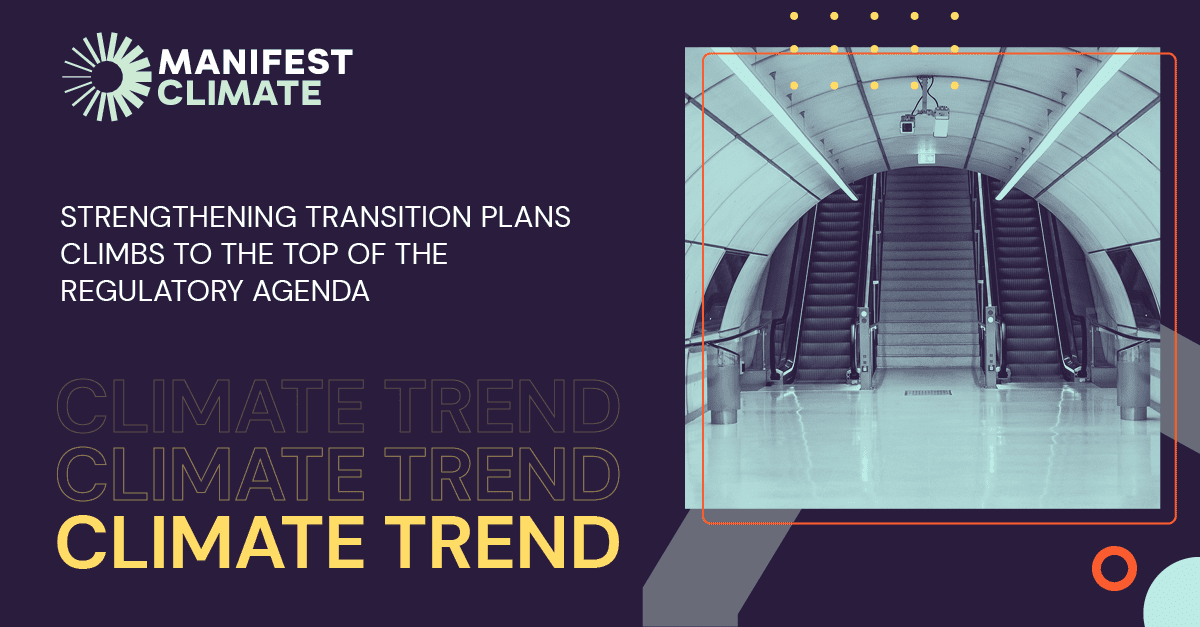 MANIFEST CLIMATE

STRENGTHENING TRANSITION PLANS CLIMBS TO THE TOP OF THE REGULATORY AGENDA

CLIMATE TREND
CLIMATE TREND
CLIMATE TREND